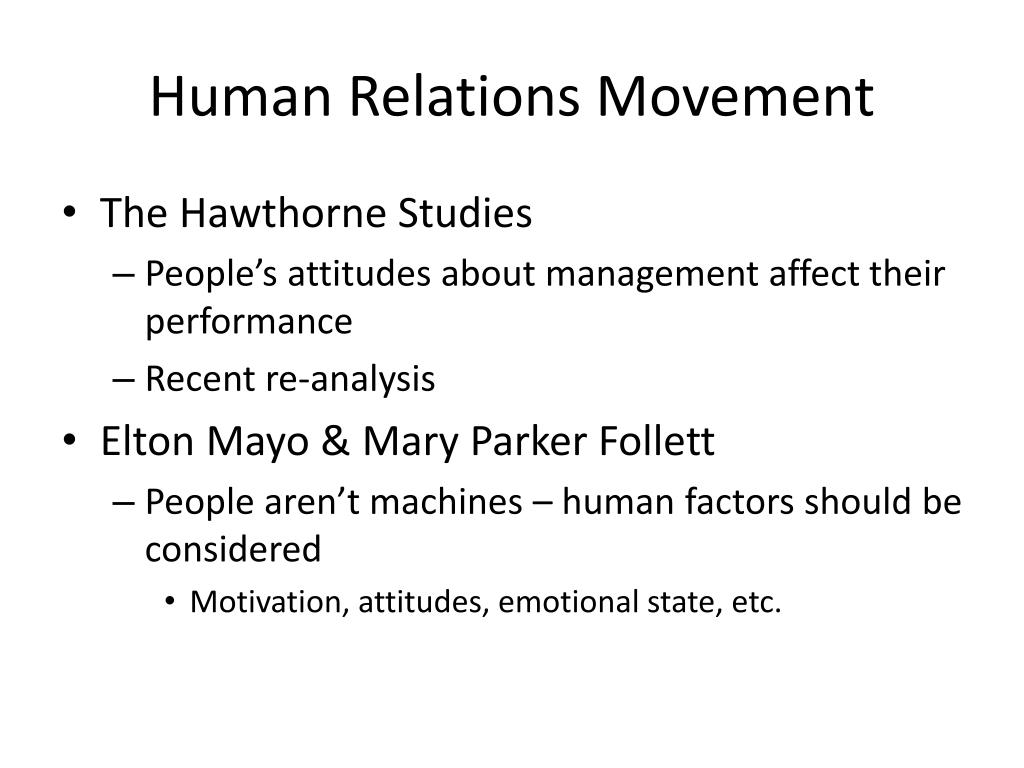 Human Relations Movement

• The Hawthorne Studies
– People’s attitudes about management affect their performance
– Recent re-analysis
• Elton Mayo & Mary Parker Follett
– People aren’t machines – human factors should be considered
• Motivation, attitudes, emotional state, etc.